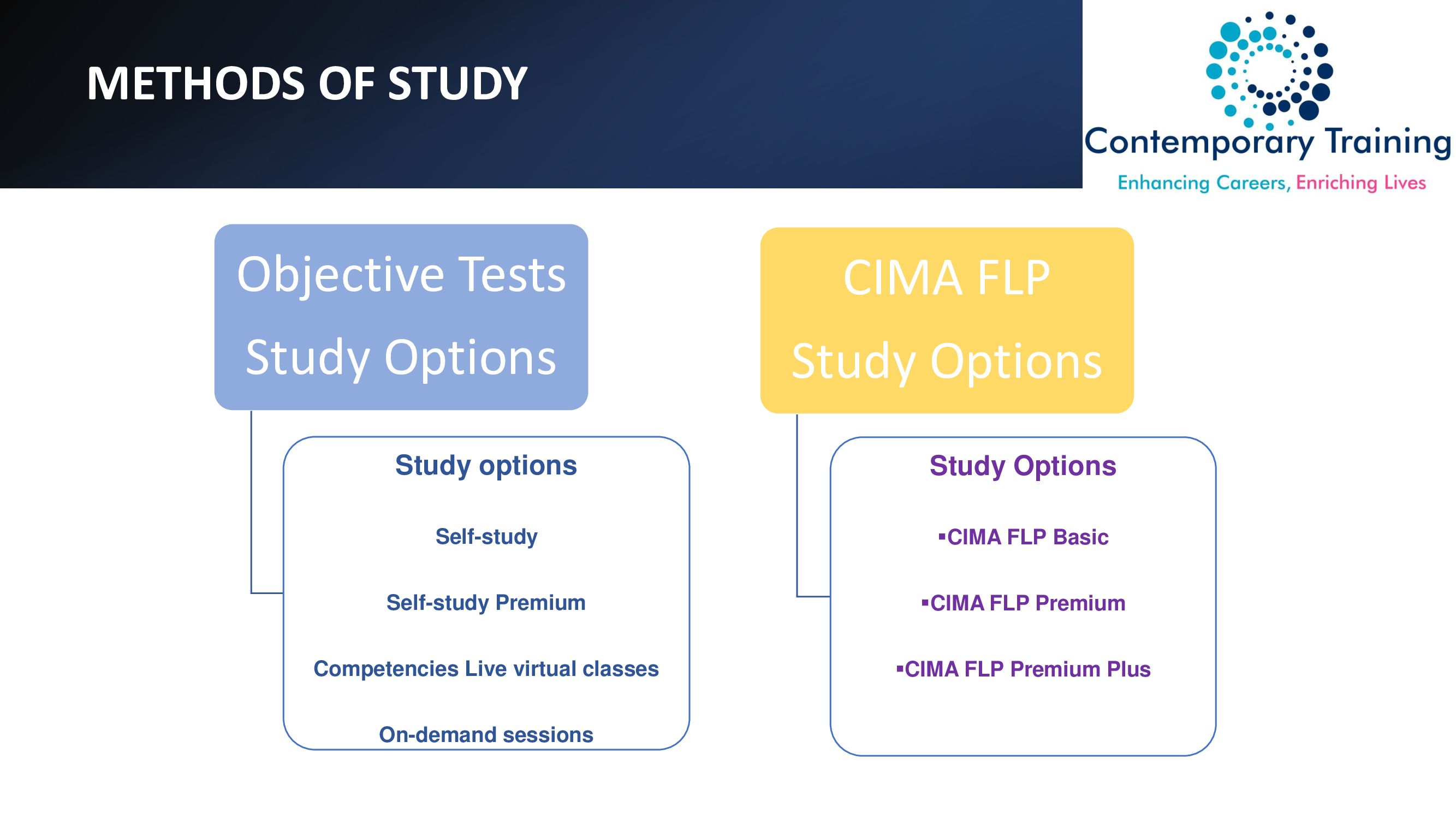 METHODS OF STUDY

Contemporary Training
Enhancing Careers, Enriching Lives

Objective Tests
Study Options

Study options

Self-study

Self-study Premium

Competencies Live virtual classes

On-demand sessions

CIMA FLP
Study Options

Study Options

▪CIMA FLP Basic

▪CIMA FLP Premium

▪CIMA FLP Premium Plus